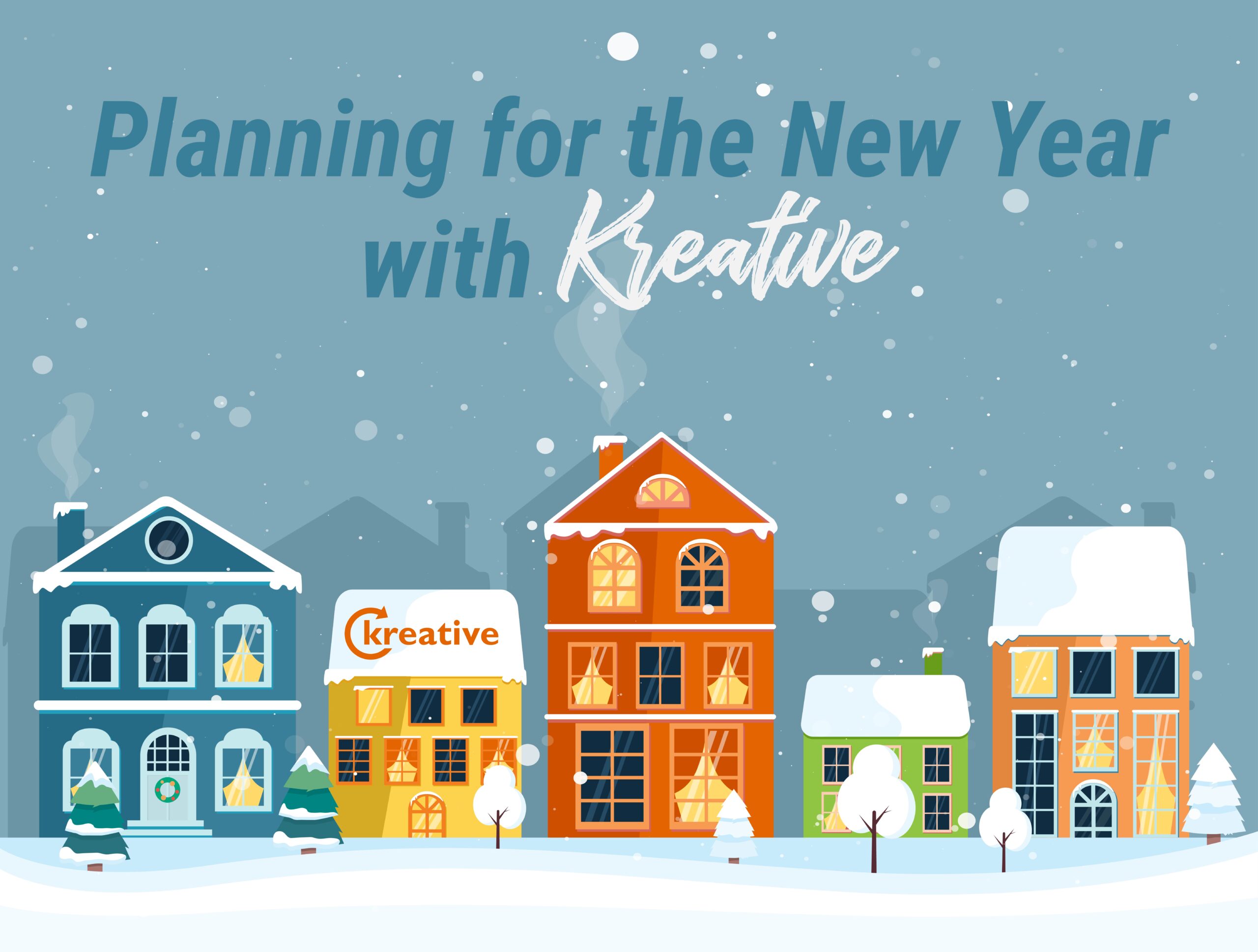 Planning for the New Year with Kreative

kreative